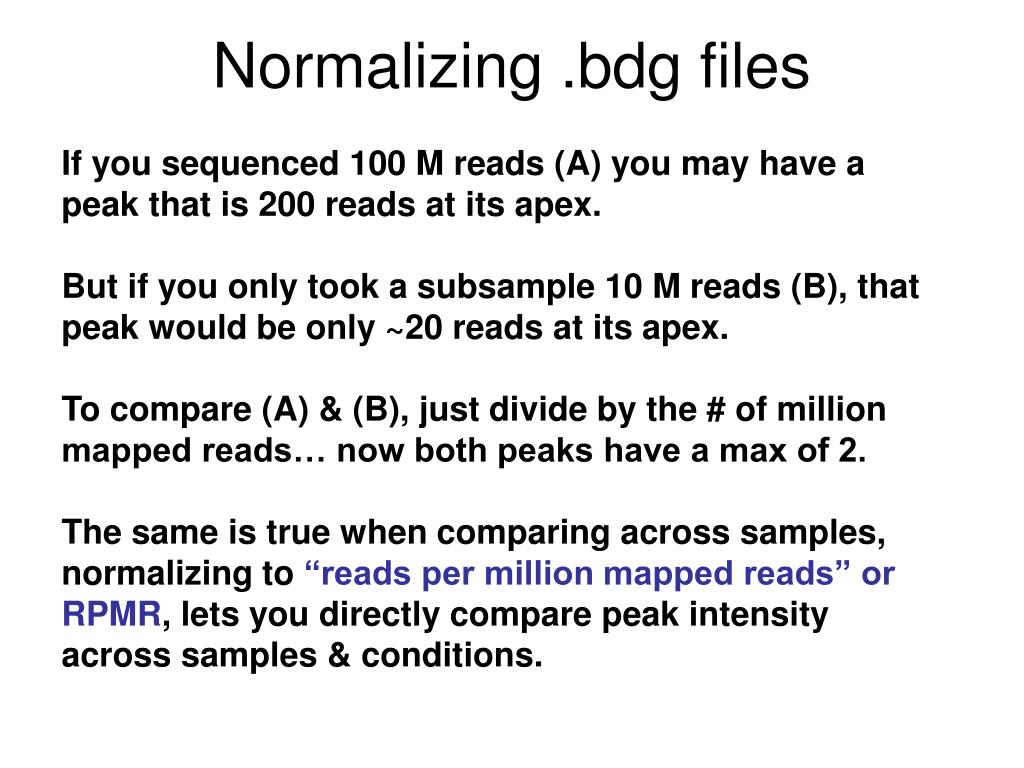 Normalizing .bdg files

If you sequenced 100 M reads (A) you may have a peak that is 200 reads at its apex.

But if you only took a subsample 10 M reads (B), that peak would be only ~20 reads at its apex.

To compare (A) & (B), just divide by the # of million mapped reads… now both peaks have a max of 2.

The same is true when comparing across samples, normalizing to “reads per million mapped reads” or RPMR, lets you directly compare peak intensity across samples & conditions.